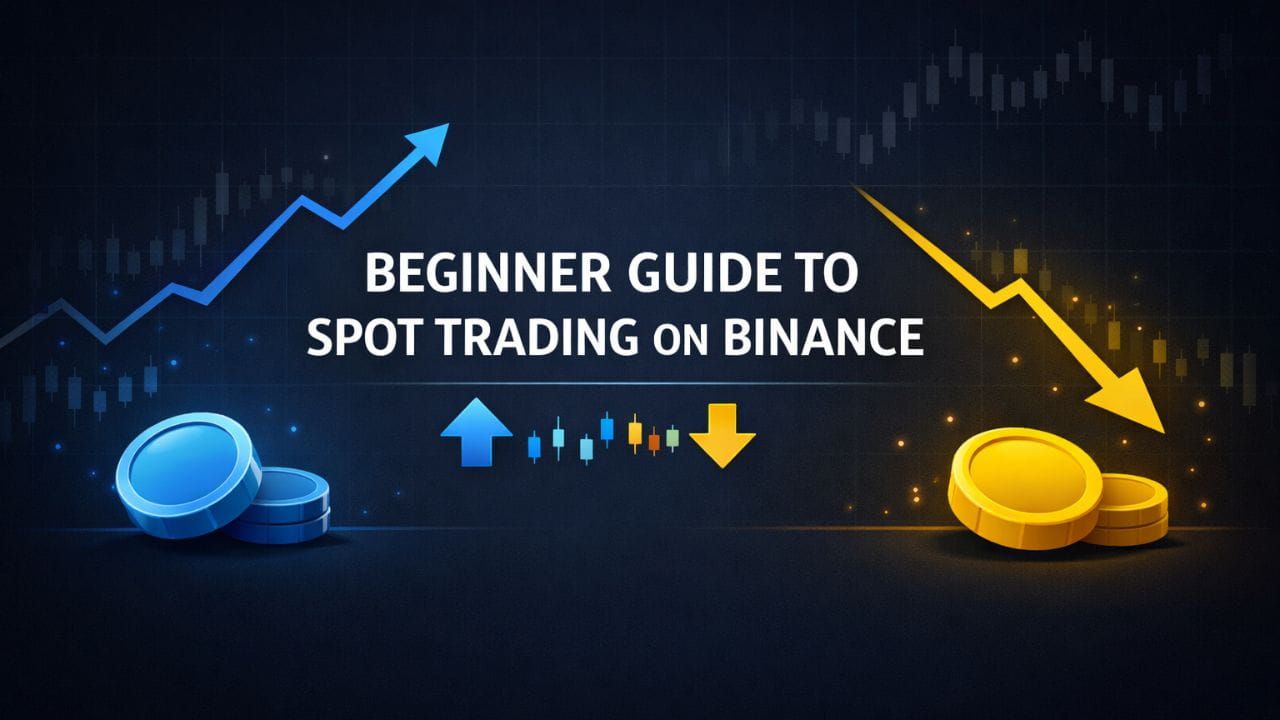 BEGINNER GUIDE TO SPOT TRADING ON BINANCE